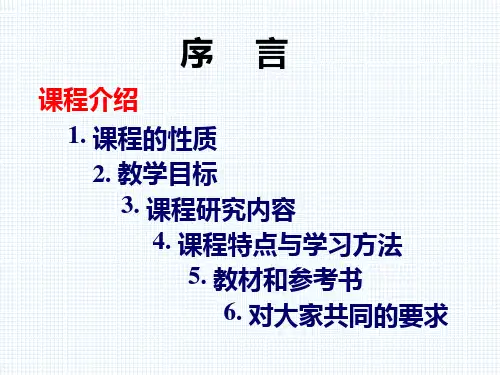 序　言

课程介绍

1. 课程的性质

2. 教学目标

3. 课程研究内容

4. 课程特点与学习方法

5. 教材和参考书

6. 对大家共同的要求